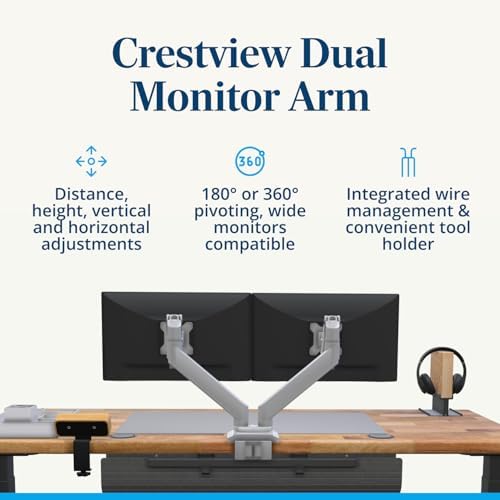 Crestview Dual Monitor Arm

Distance, height, vertical and horizontal adjustments

360

180° or 360° pivoting, wide monitors compatible

Integrated wire management & convenient tool holder